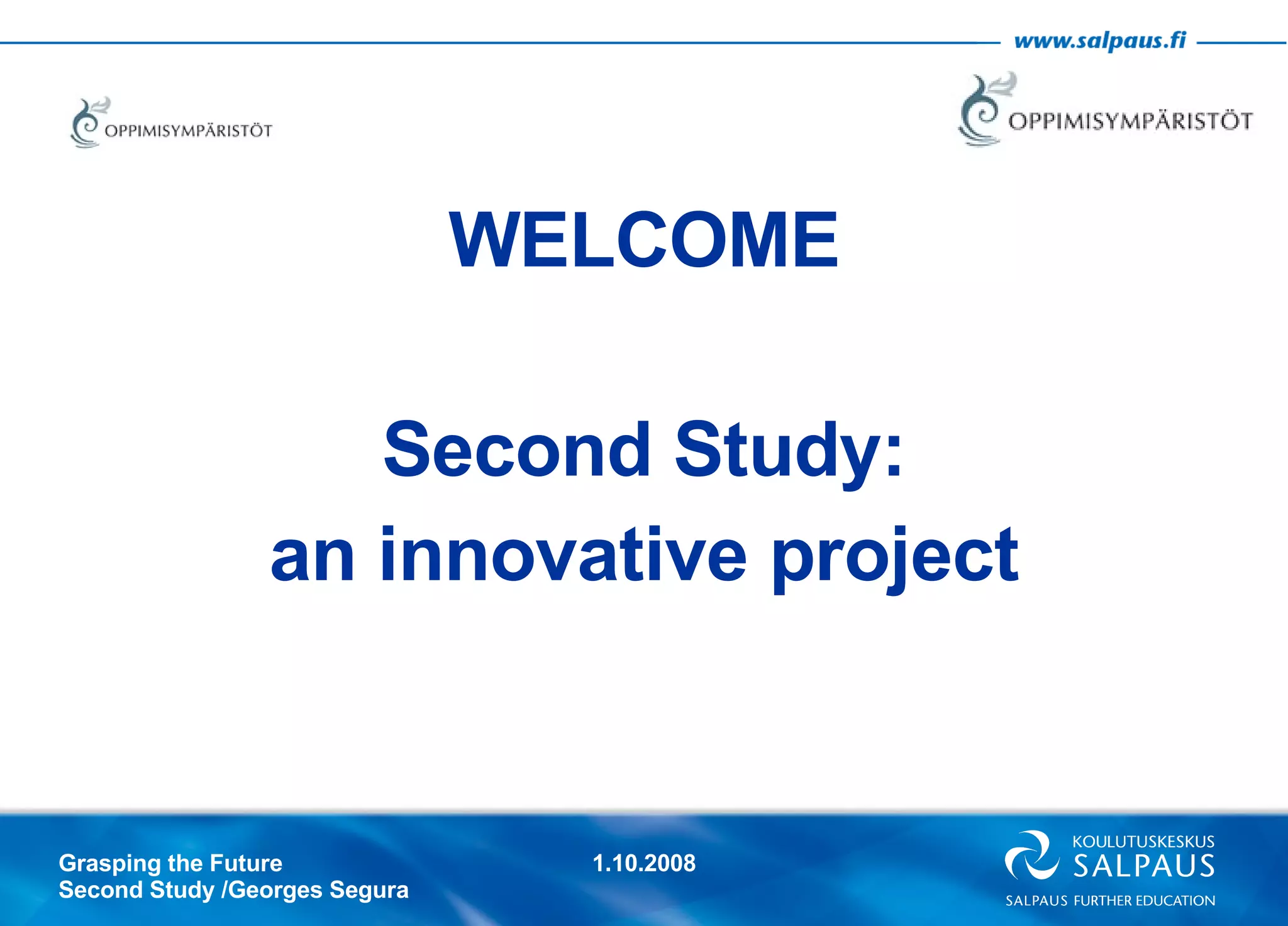 www.salpaus.fi

OPPIMISYMPÄRISTÖT

OPPIMISYMPÄRISTÖT

WELCOME

Second Study:
an innovative project

Grasping the Future
Second Study /Georges Segura

1.10.2008

KOULUTUSKESKUS
SALPAUS
SALPAUS FURTHER EDUCATION